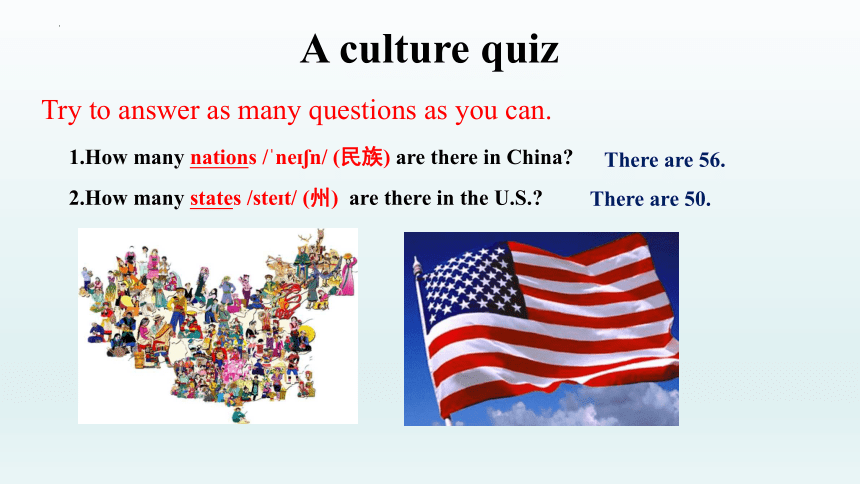 A culture quiz

Try to answer as many questions as you can.

1.How many nations /ˈneɪʃn/ (民族) are there in China? There are 56.

2.How many states /steɪt/ (州) are there in the U.S.? There are 50.